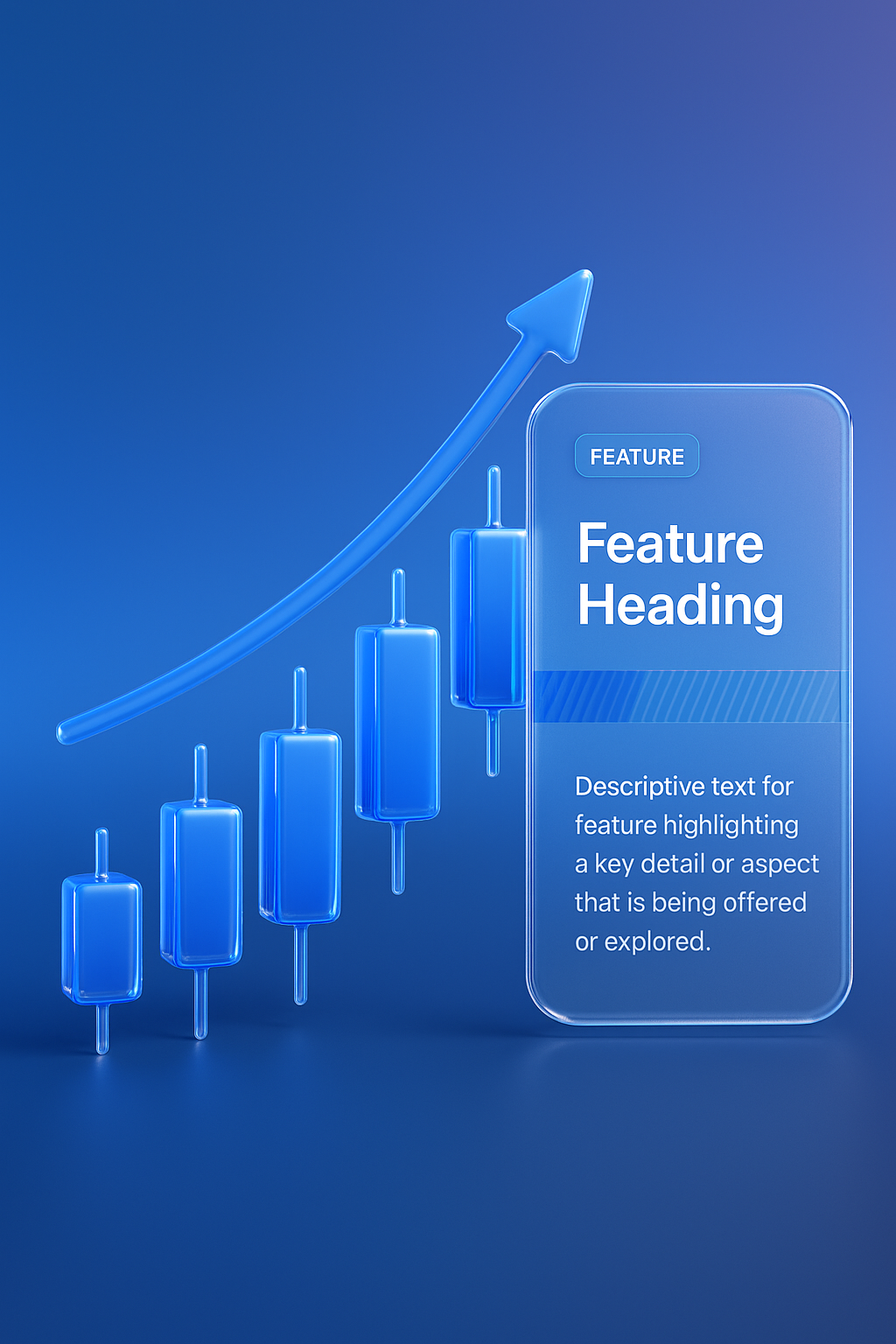 FEATURE

Feature Heading

Descriptive text for feature highlighting a key detail or aspect that is being offered or explored.